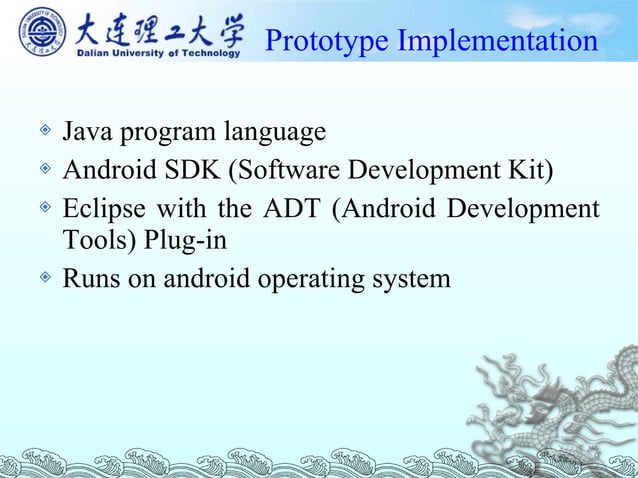 大连理工大学
Dalian University of Technology

Prototype Implementation

Java program language

Android SDK (Software Development Kit)

Eclipse with the ADT (Android Development Tools) Plug-in

Runs on android operating system